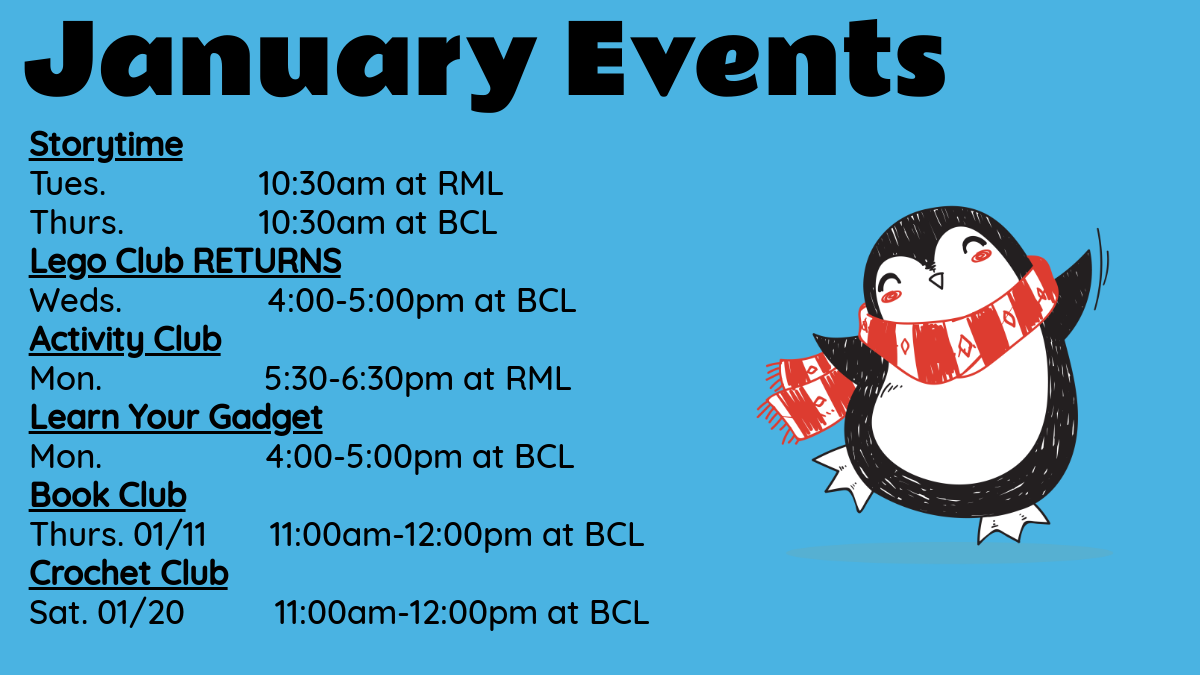 January Events

Storytime
Tues. 10:30am at RML
Thurs. 10:30am at BCL

Lego Club RETURNS
Weds. 4:00-5:00pm at BCL

Activity Club
Mon. 5:30-6:30pm at RML

Learn Your Gadget
Mon. 4:00-5:00pm at BCL

Book Club
Thurs. 01/11 11:00am-12:00pm at BCL

Crochet Club
Sat. 01/20 11:00am-12:00pm at BCL